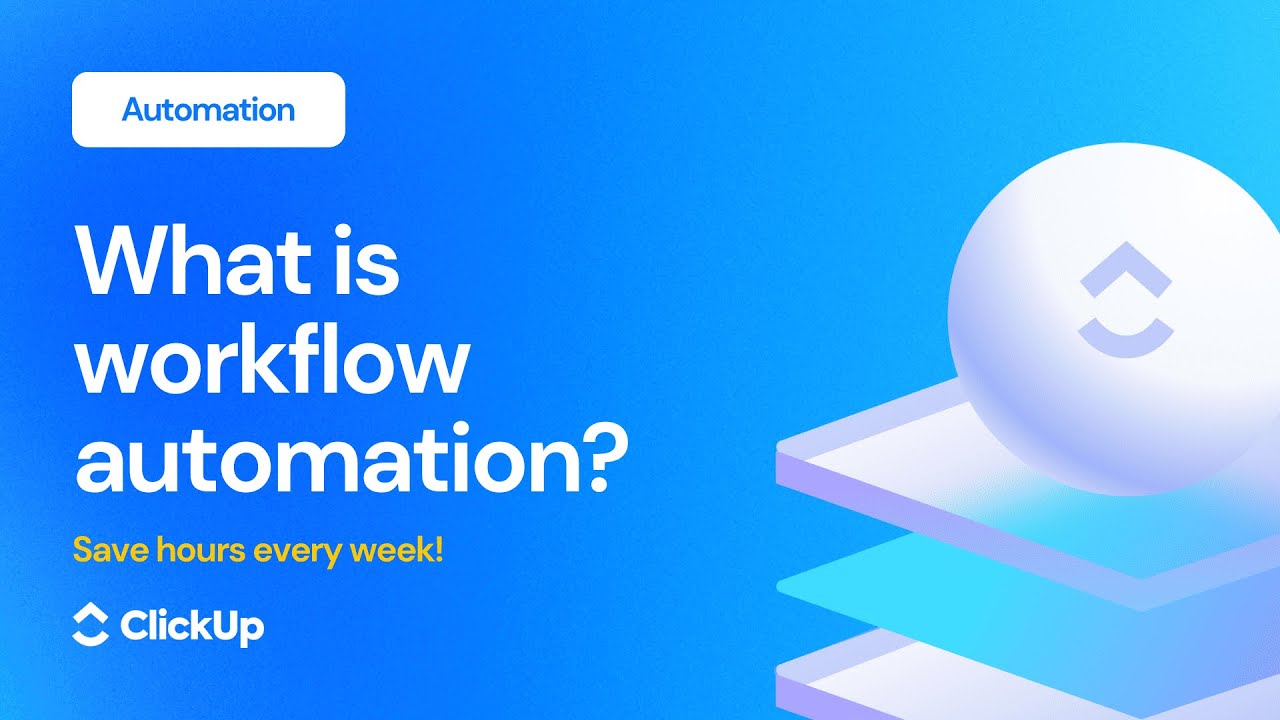 Automation

What is workflow automation?

Save hours every week!

ClickUp